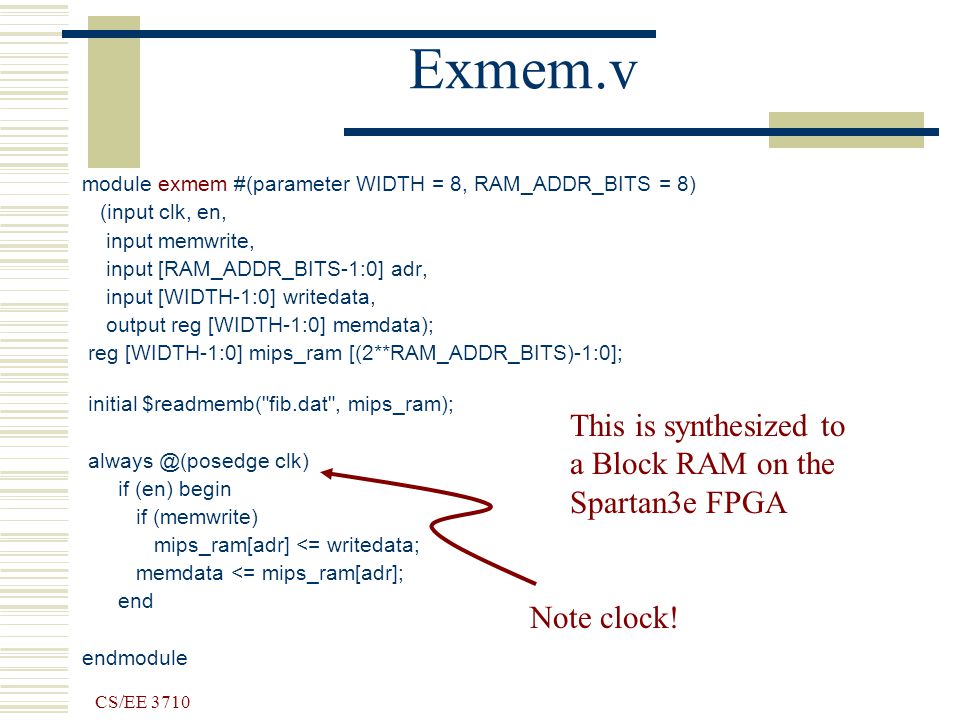 Exmem.v

module exmem #(parameter WIDTH = 8, RAM_ADDR_BITS = 8)
(input clk, en,
input memwrite,
input [RAM_ADDR_BITS-1:0] adr,
input [WIDTH-1:0] writedata,
output reg [WIDTH-1:0] memdata);
reg [WIDTH-1:0] mips_ram [(2**RAM_ADDR_BITS)-1:0];

initial $readmemb("fib.dat", mips_ram);

always @(posedge clk)
if (en) begin
if (memwrite)
mips_ram[adr] <= writedata;
memdata <= mips_ram[adr];
end

endmodule

This is synthesized to a Block RAM on the Spartan3e FPGA

Note clock!

CS/EE 3710